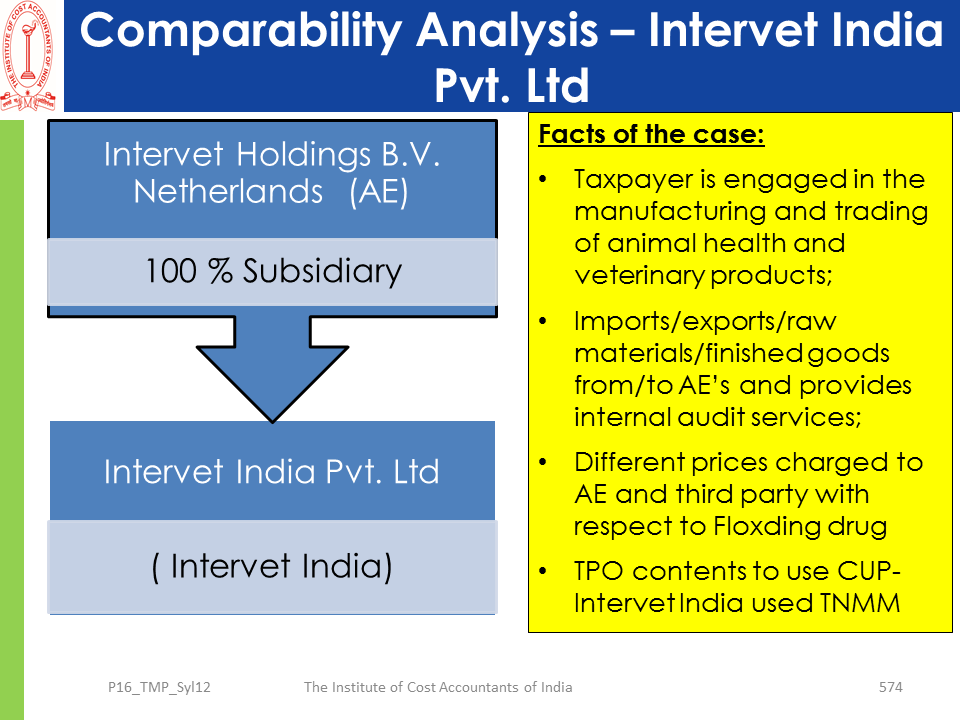 THE INSTITUTE OF COST ACCOUNTANTS OF INDIA

Comparability Analysis – Intervet India Pvt. Ltd

Intervet Holdings B.V. Netherlands (AE)

100 % Subsidiary

Intervet India Pvt. Ltd

( Intervet India)

Facts of the case:

• Taxpayer is engaged in the manufacturing and trading of animal health and veterinary products;

• Imports/exports/raw materials/finished goods from/to AE's and provides internal audit services;

• Different prices charged to AE and third party with respect to Floxding drug

• TPO contents to use CUP- Intervet India used TNMM

P16_TMP_Syl12 The Institute of Cost Accountants of India 574